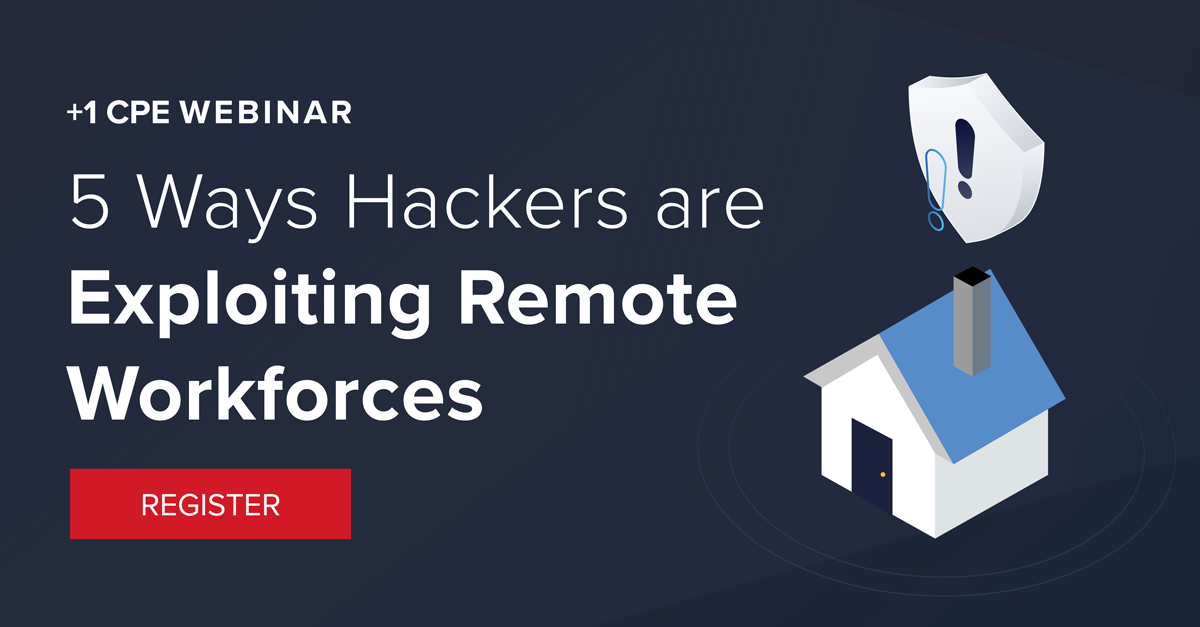 +1 CPE WEBINAR

5 Ways Hackers are Exploiting Remote Workforces

REGISTER